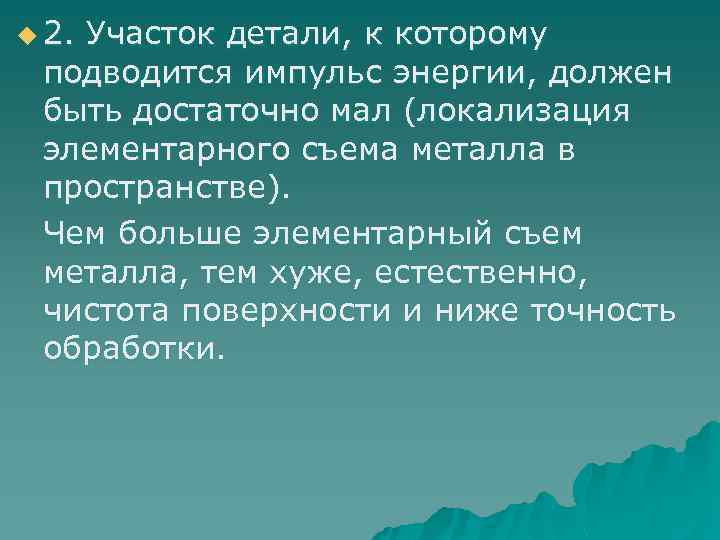 2. Участок детали, к которому подводится импульс энергии, должен быть достаточно мал (локализация элементарного съема металла в пространстве).

Чем больше элементарный съем металла, тем хуже, естественно, чистота поверхности и ниже точность обработки.